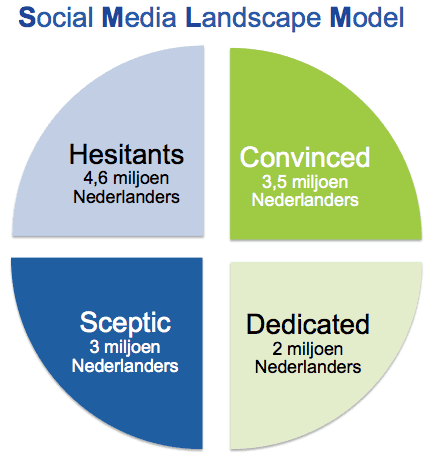 Social Media Landscape Model

Hesitants
4,6 miljoen Nederlanders

Convinced
3,5 miljoen Nederlanders

Sceptic
3 miljoen Nederlanders

Dedicated
2 miljoen Nederlanders